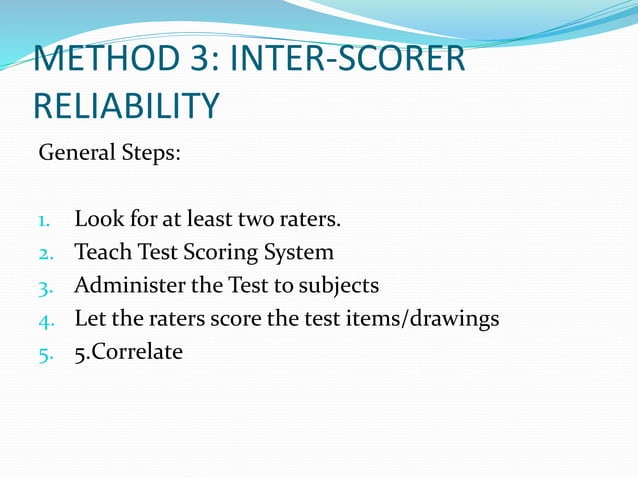 METHOD 3: INTER-SCORER RELIABILITY

General Steps:

1. Look for at least two raters.
2. Teach Test Scoring System
3. Administer the Test to subjects
4. Let the raters score the test items/drawings
5. 5.Correlate